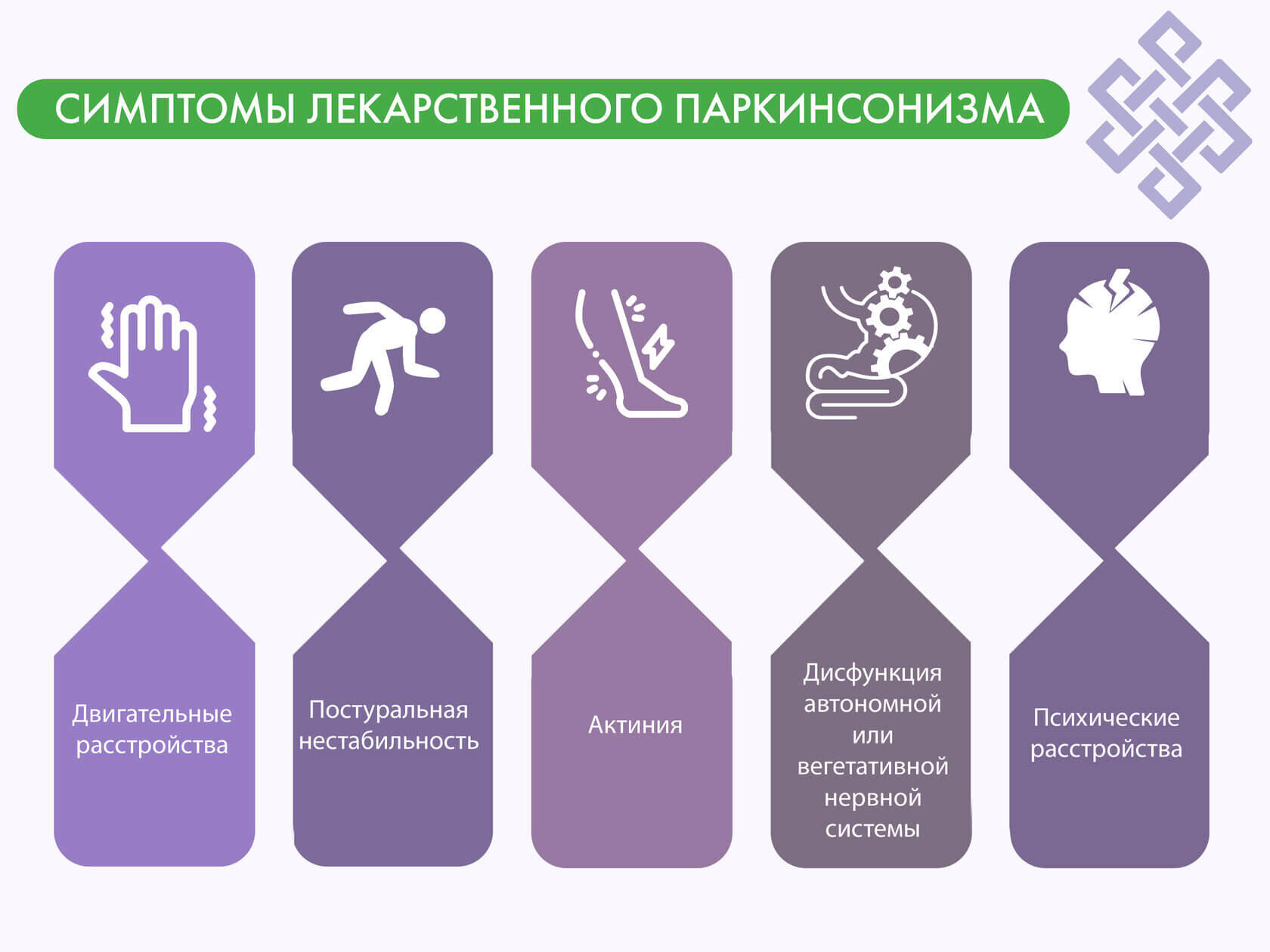 СИМПТОМЫ ЛЕКАРСТВЕННОГО ПАРКИНСОНИЗМА

Двигательные расстройства

Постуральная нестабильность

Актиния

Дисфункция автономной или вегетативной нервной системы

Психические расстройства